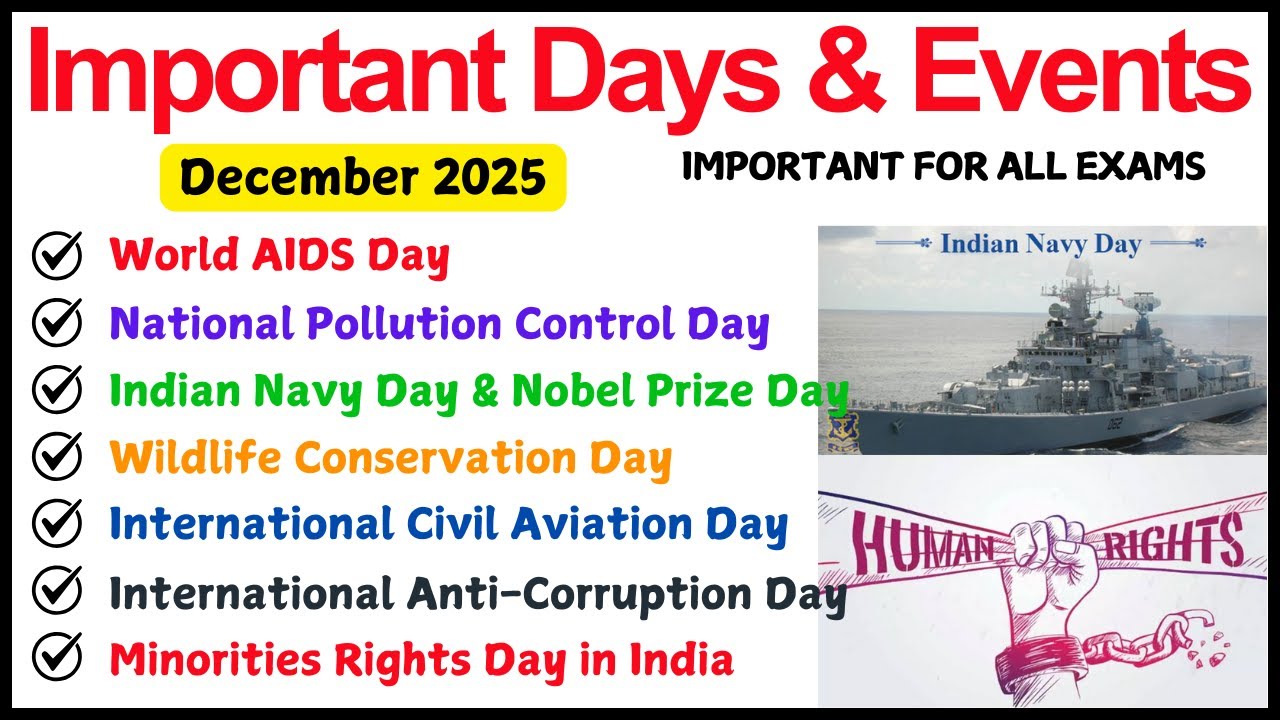 Important Days & Events

December 2025

IMPORTANT FOR ALL EXAMS

World AIDS Day
National Pollution Control Day
Indian Navy Day & Nobel Prize Day
Wildlife Conservation Day
International Civil Aviation Day
International Anti-Corruption Day
Minorities Rights Day in India

Indian Navy Day

HUMAN RIGHTS